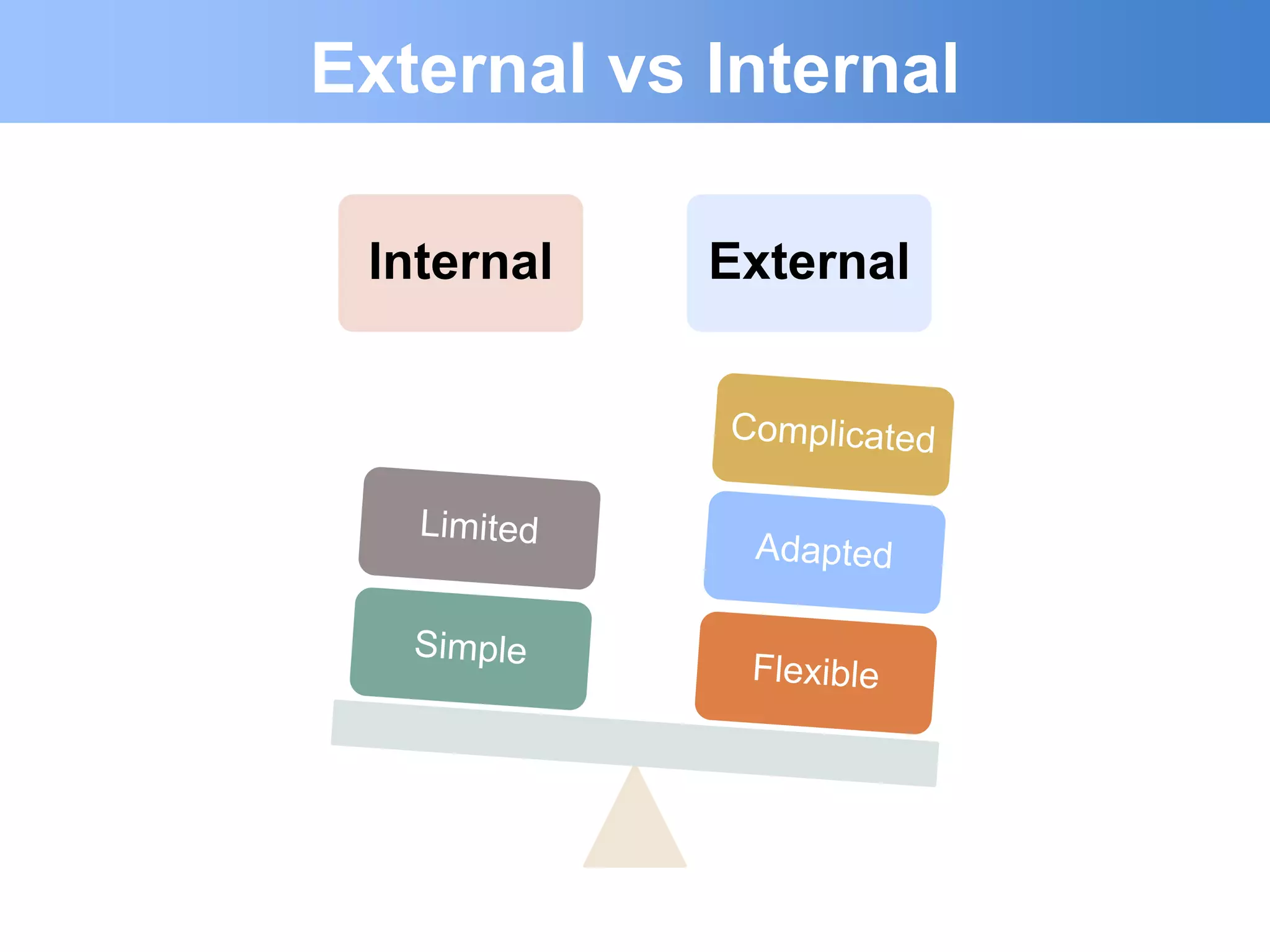 External vs Internal

Internal

External

Limited

Simple

Complicated

Adapted

Flexible